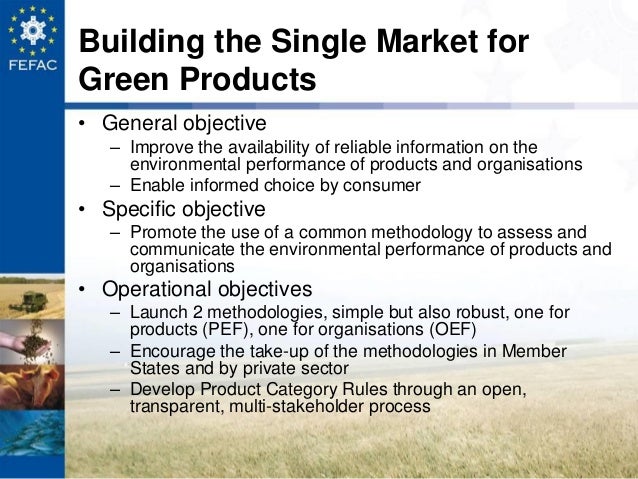 FEFAC

Building the Single Market for Green Products

• General objective
– Improve the availability of reliable information on the environmental performance of products and organisations
– Enable informed choice by consumer
• Specific objective
– Promote the use of a common methodology to assess and communicate the environmental performance of products and organisations
• Operational objectives
– Launch 2 methodologies, simple but also robust, one for products (PEF), one for organisations (OEF)
– Encourage the take-up of the methodologies in Member States and by private sector
– Develop Product Category Rules through an open, transparent, multi-stakeholder process